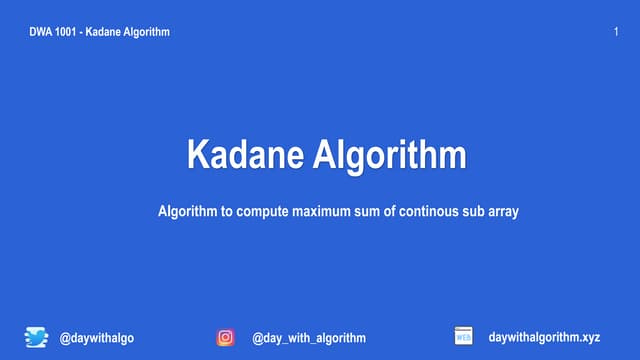 DWA 1001 - Kadane Algorithm

1

Kadane Algorithm

Algorithm to compute maximum sum of continous sub array

@daywithalgo

@day_with_algorithm

WEB

daywithalgorithm.xyz